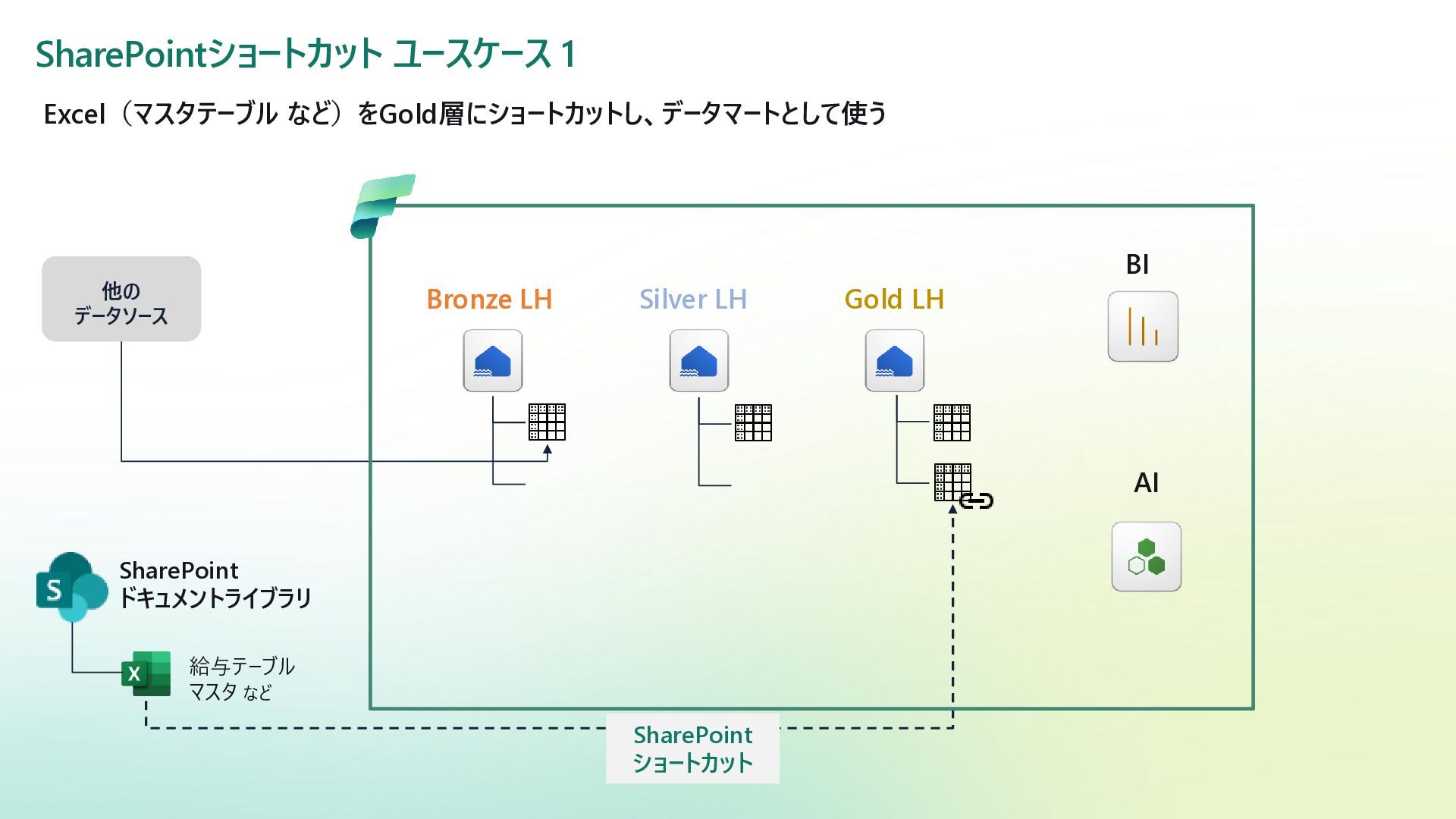 SharePointショートカット ユースケース 1

Excel（マスタテーブル など）をGold層にショートカットし、データマートとして使う

他の
データソース

Bronze LH

Silver LH

Gold LH

BI

AI

SharePoint
ドキュメントライブラリ

給与テーブル
マスタ など

SharePoint
ショートカット